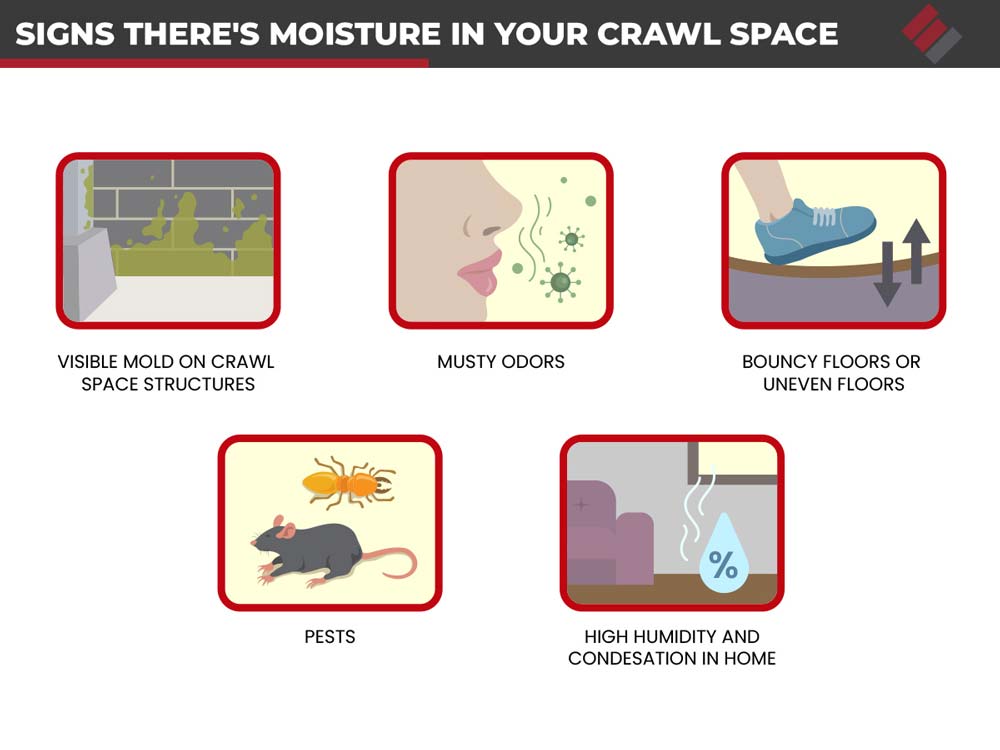 SIGNS THERE'S MOISTURE IN YOUR CRAWL SPACE

VISIBLE MOLD ON CRAWL SPACE STRUCTURES

MUSTY ODORS

BOUNCY FLOORS OR UNEVEN FLOORS

PESTS

%

HIGH HUMIDITY AND CONDESATION IN HOME